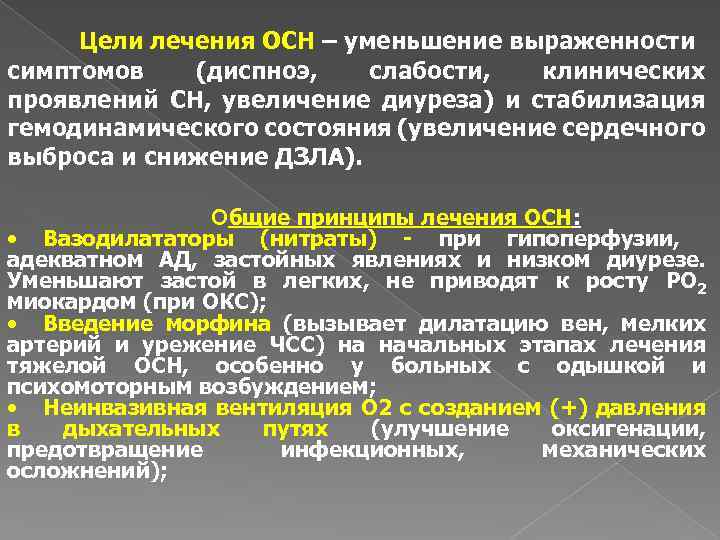 Цели лечения ОСН – уменьшение выраженности симптомов (диспноэ, слабости, клинических проявлений СН, увеличение диуреза) и стабилизация гемодинамического состояния (увеличение сердечного выброса и снижение ДЗЛА).

Общие принципы лечения ОСН:

• Вазодилататоры (нитраты) - при гипоперфузии, адекватном АД, застойных явлениях и низком диурезе. Уменьшают застой в легких, не приводят к росту $PO_2$ миокардом (при ОКС);
• Введение морфина (вызывает дилатацию вен, мелких артерий и урежение ЧСС) на начальных этапах лечения тяжелой ОСН, особенно у больных с одышкой и психомоторным возбуждением;
• Неинвазивная вентиляция О2 с созданием (+) давления в дыхательных путях (улучшение оксигенации, предотвращение инфекционных, механических осложнений);